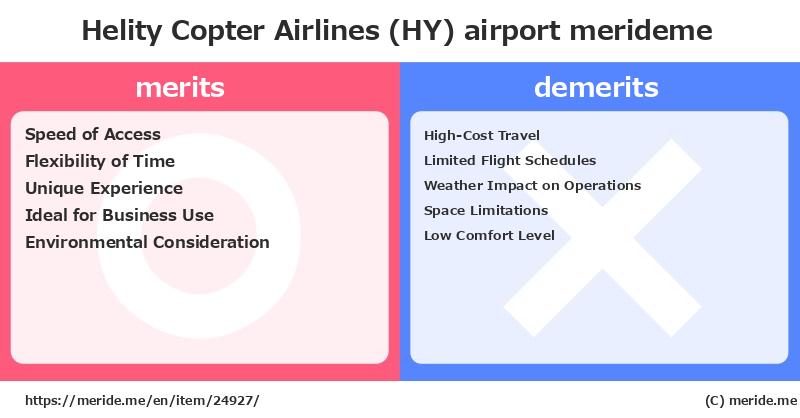 Helity Copter Airlines (HY) airport merideme

merits

Speed of Access
Flexibility of Time
Unique Experience
Ideal for Business Use
Environmental Consideration

demerits

High-Cost Travel
Limited Flight Schedules
Weather Impact on Operations
Space Limitations
Low Comfort Level

https://meride.me/en/item/24927/

(C) meride.me